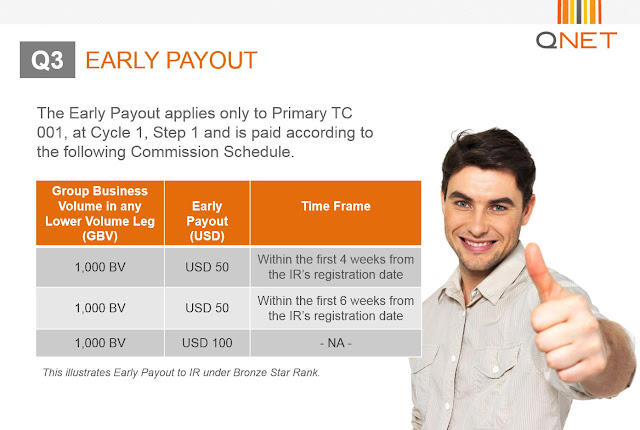 QNET

Q3 EARLY PAYOUT

The Early Payout applies only to Primary TC 001, at Cycle 1, Step 1 and is paid according to the following Commission Schedule.

| Group Business Volume in any Lower Volume Leg (GBV) | Early Payout (USD) | Time Frame |
|---|---|---|
| 1,000 BV | USD 50 | Within the first 4 weeks from the IR's registration date |
| 1,000 BV | USD 50 | Within the first 6 weeks from the IR's registration date |
| 1,000 BV | USD 100 | - NA - |

This illustrates Early Payout to IR under Bronze Star Rank.